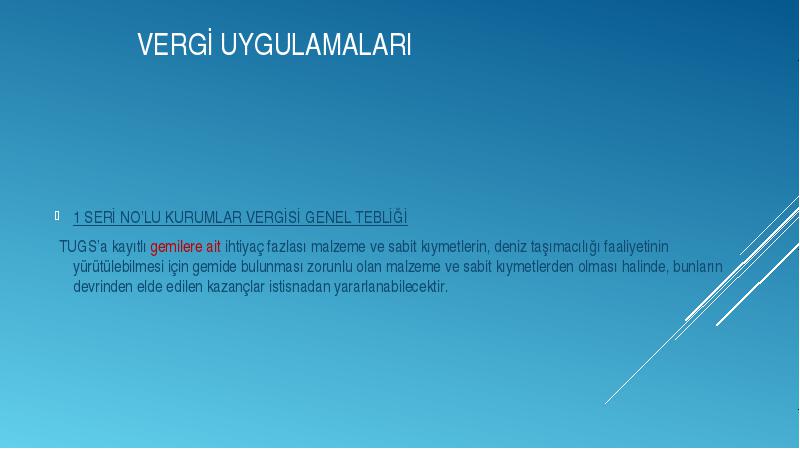 VERGİ UYGULAMALARI

1 SERİ NO'LU KURUMLAR VERGİSİ GENEL TEBLİĞİ

TUGS'a kayıtlı gemilere ait ihtiyaç fazlası malzeme ve sabit kıymetlerin, deniz taşımacılığı faaliyetinin yürütülebilmesi için gemide bulunması zorunlu olan malzeme ve sabit kıymetlerden olması halinde, bunların devrinden elde edilen kazançlar istisnadan yararlanabilecektir.